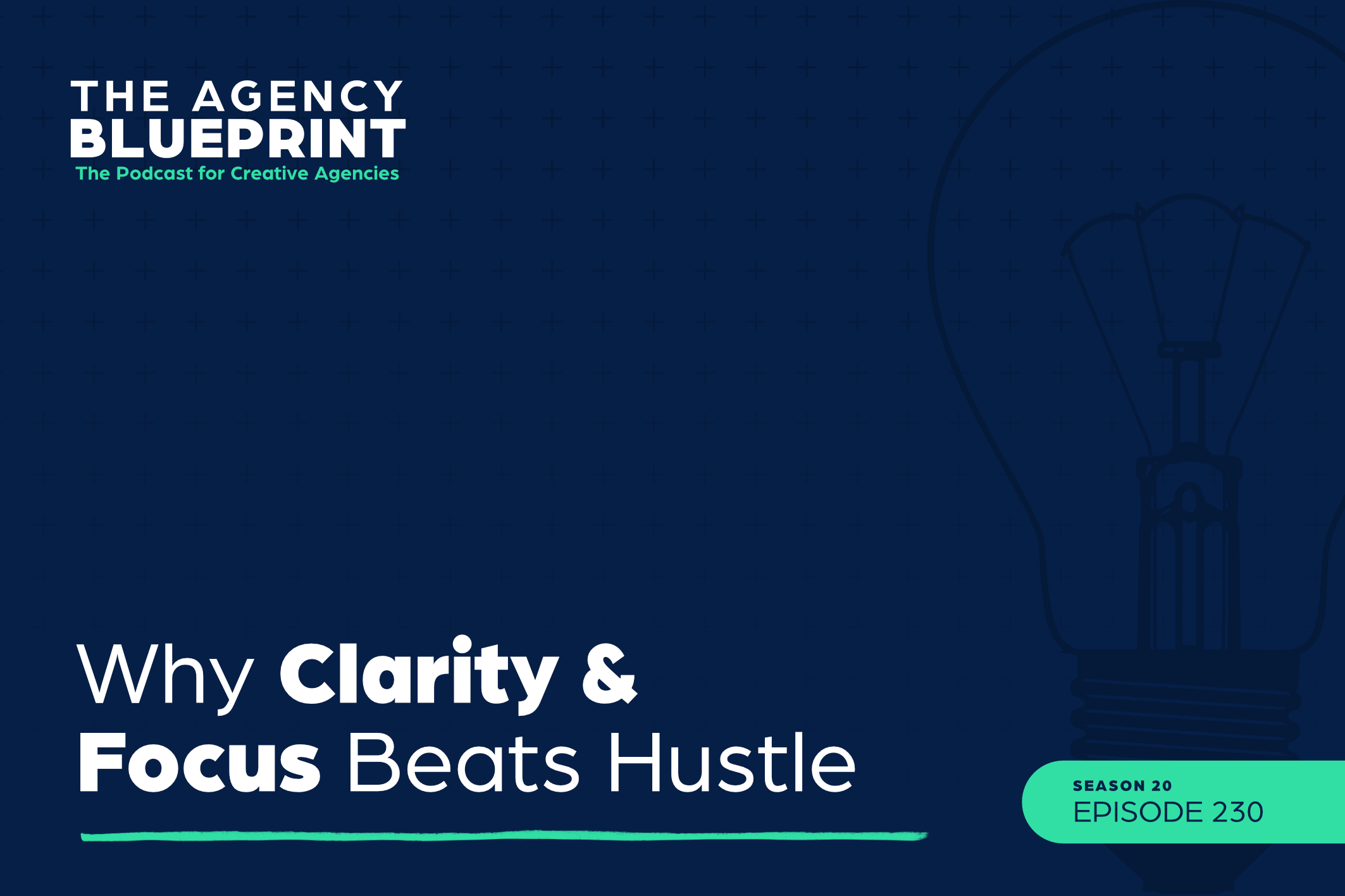 THE AGENCY
BLUEPRINT
The Podcast for Creative Agencies

Why Clarity & Focus Beats Hustle

SEASON 20
EPISODE 230